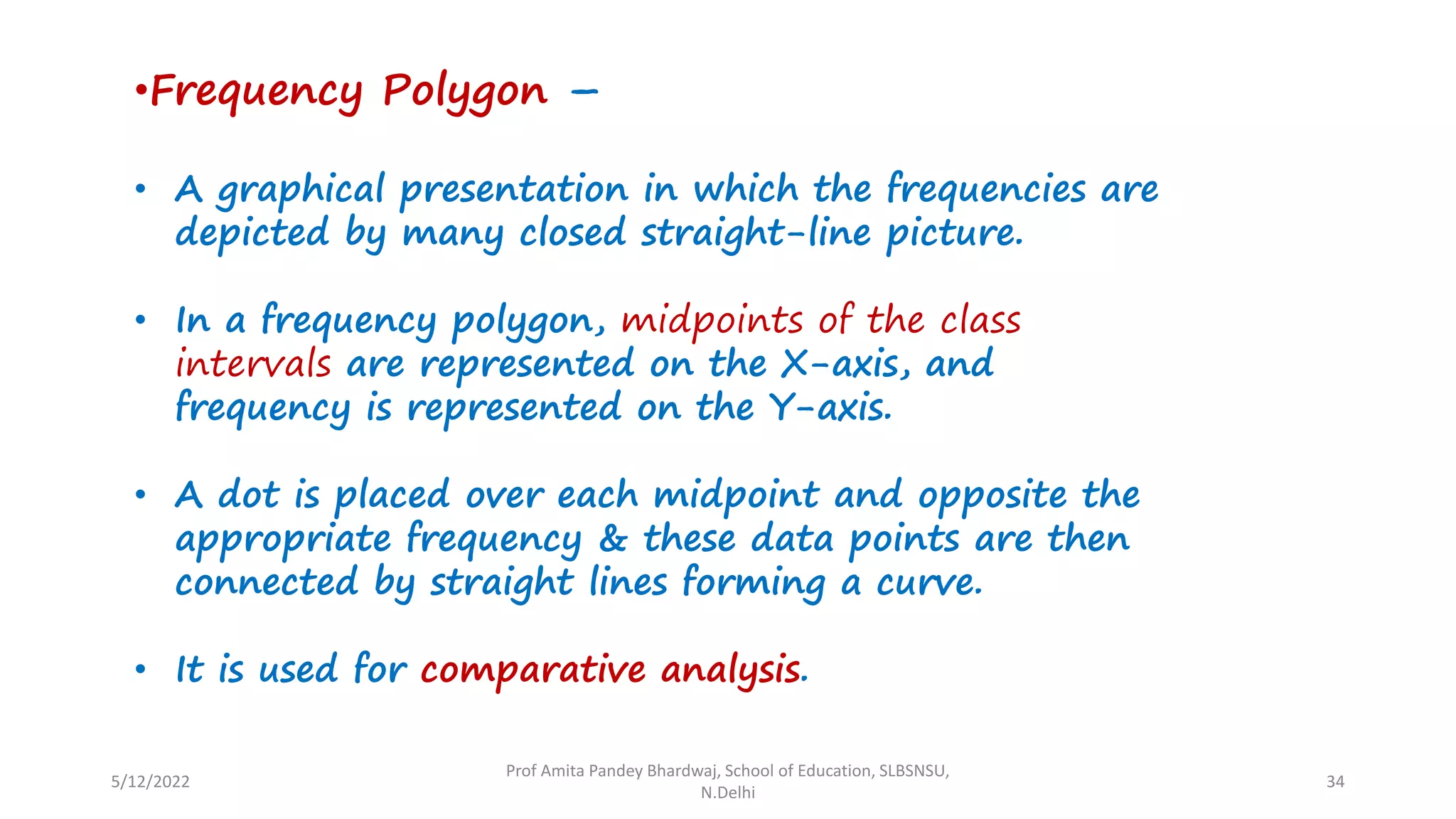 •Frequency Polygon –

• A graphical presentation in which the frequencies are depicted by many closed straight-line picture.

• In a frequency polygon, midpoints of the class intervals are represented on the X-axis, and frequency is represented on the Y-axis.

• A dot is placed over each midpoint and opposite the appropriate frequency & these data points are then connected by straight lines forming a curve.

• It is used for comparative analysis.

5/12/2022

Prof Amita Pandey Bhardwaj, School of Education, SLBSNSU, N.Delhi

34